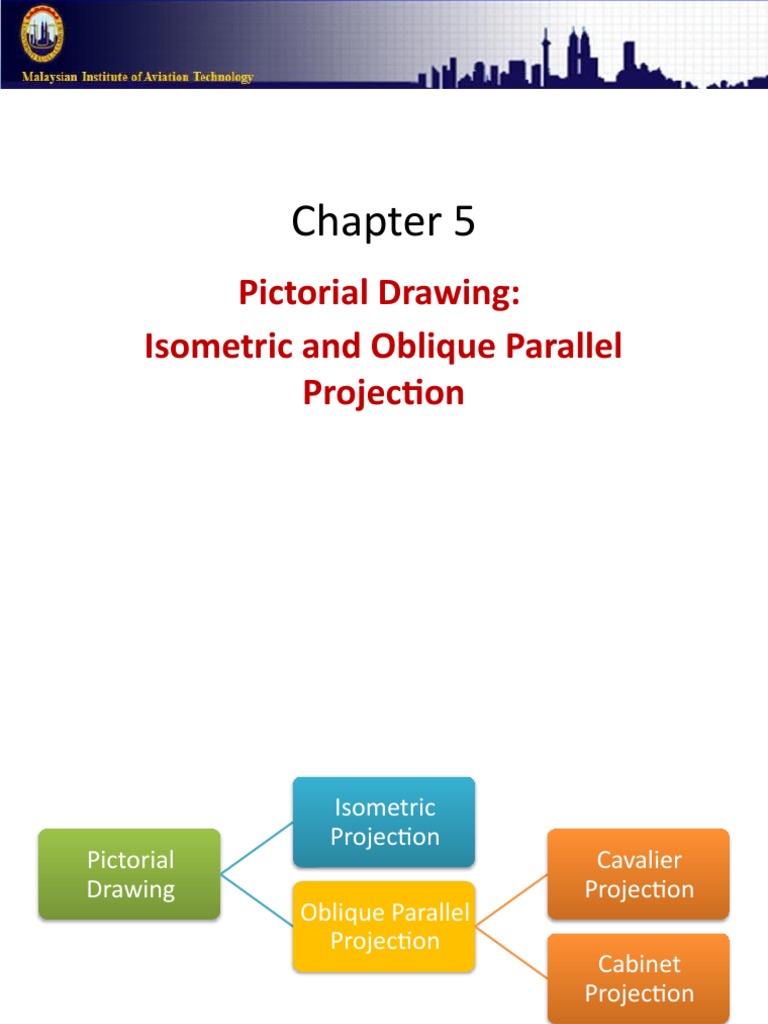 Malaysian Institute of Aviation Technology

Chapter 5

Pictorial Drawing:

Isometric and Oblique Parallel Projection

Pictorial Drawing

Isometric Projection

Oblique Parallel Projection

Cavalier Projection

Cabinet Projection